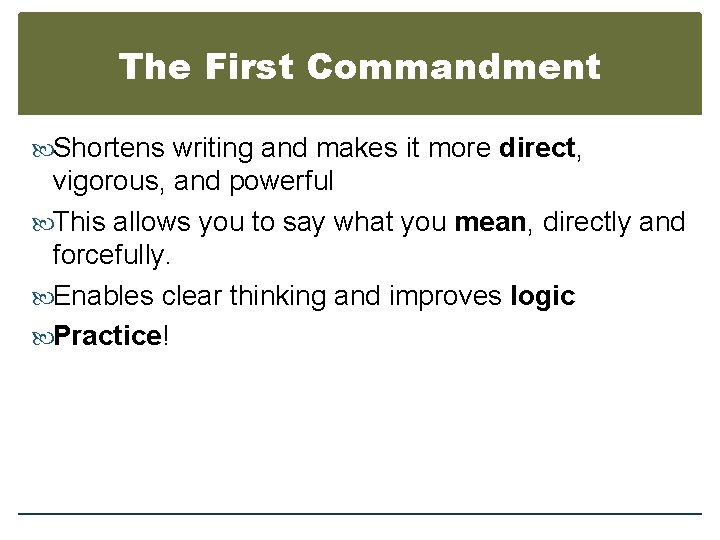 The First Commandment

Shortens writing and makes it more direct, vigorous, and powerful

This allows you to say what you mean, directly and forcefully.

Enables clear thinking and improves logic

Practice!